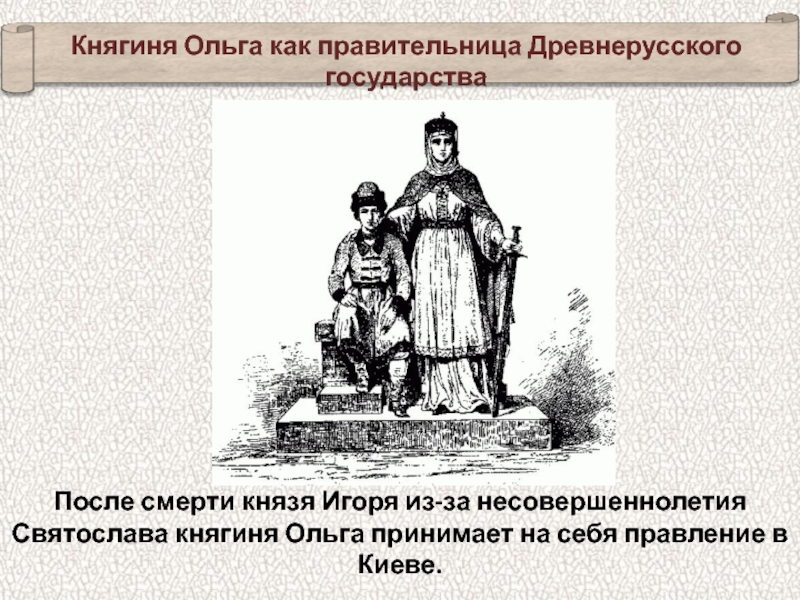 Княгиня Ольга как правительница Древнерусского государства

После смерти князя Игоря из-за несовершеннолетия Святослава княгиня Ольга принимает на себя правление в Киеве.